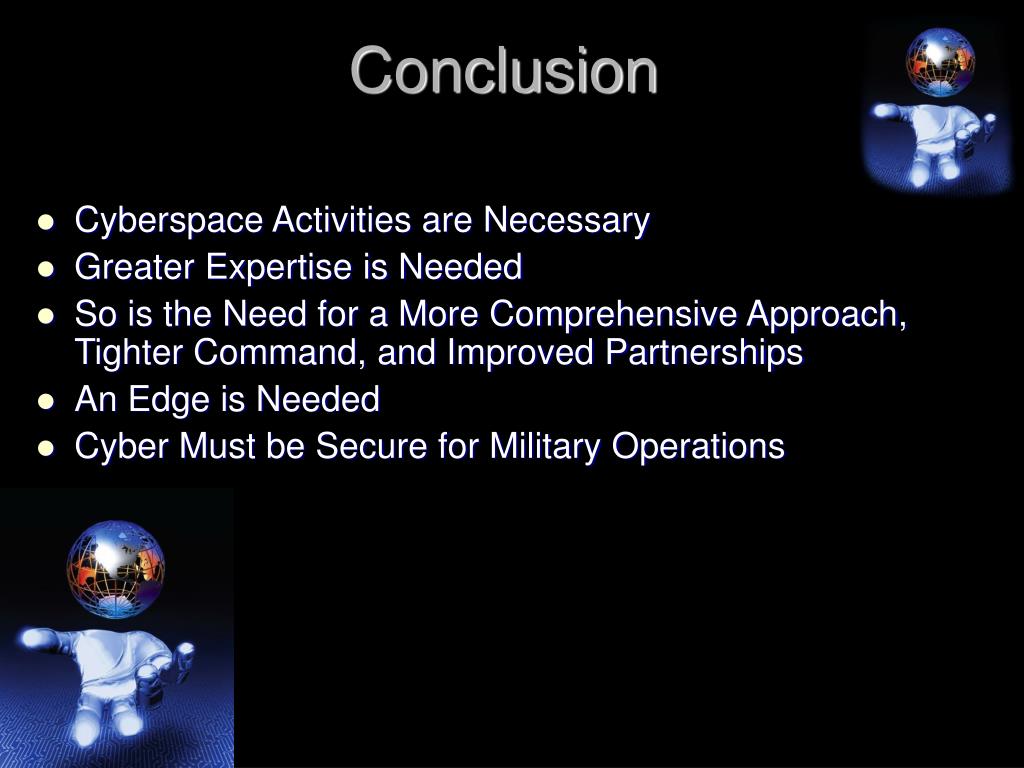 Conclusion

- Cyberspace Activities are Necessary
- Greater Expertise is Needed
- So is the Need for a More Comprehensive Approach, Tighter Command, and Improved Partnerships
- An Edge is Needed
- Cyber Must be Secure for Military Operations